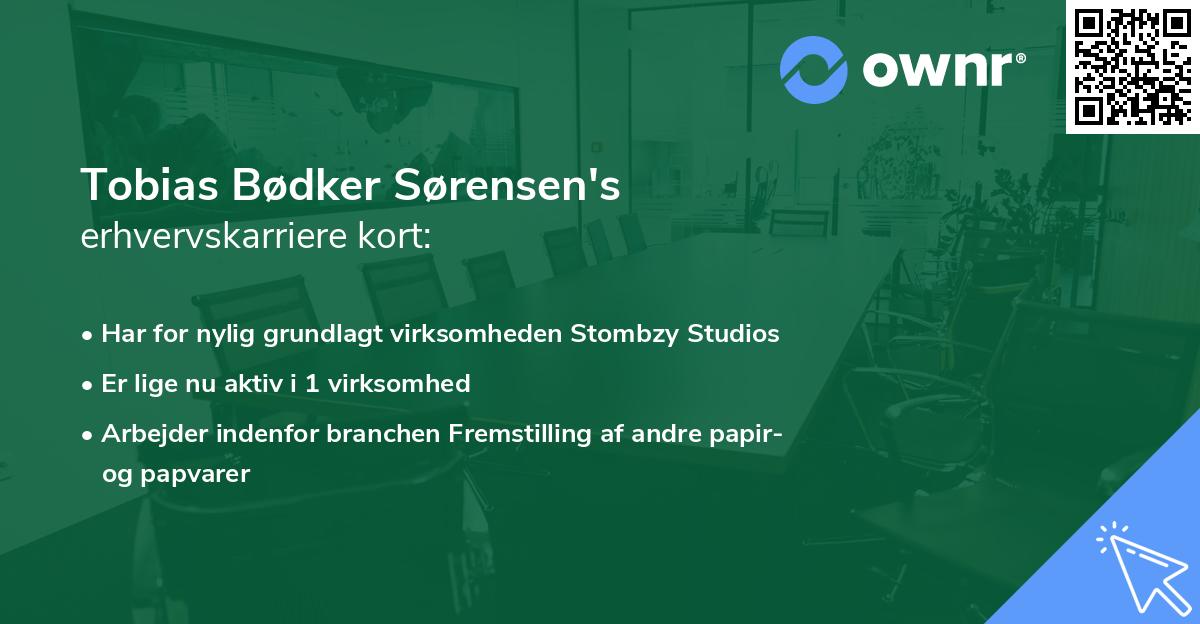 ownr®

Tobias Bødker Sørensen's
erhvervskarriere kort:

• Har for nylig grundlagt virksomheden Stombzy Studios
• Er lige nu aktiv i 1 virksomhed
• Arbejder indenfor branchen Fremstilling af andre papir- og papvarer